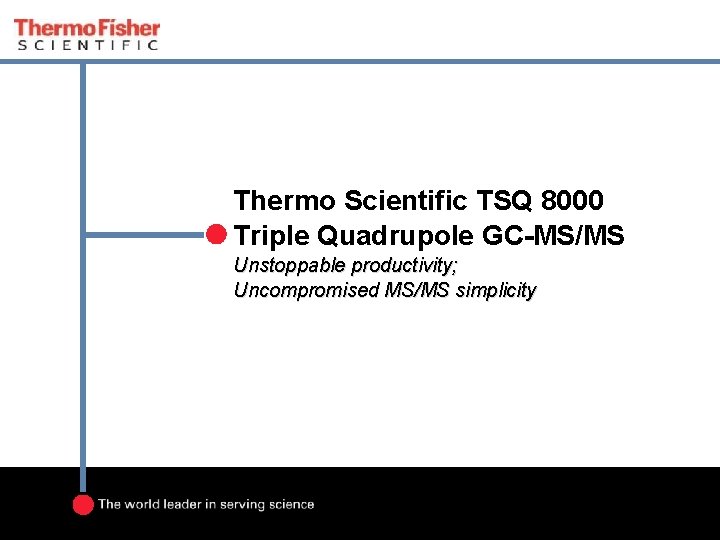 ThermoFisher
SCIENTIFIC

Thermo Scientific TSQ 8000
Triple Quadrupole GC-MS/MS
Unstoppable productivity;
Uncompromised MS/MS simplicity

The world leader in serving science